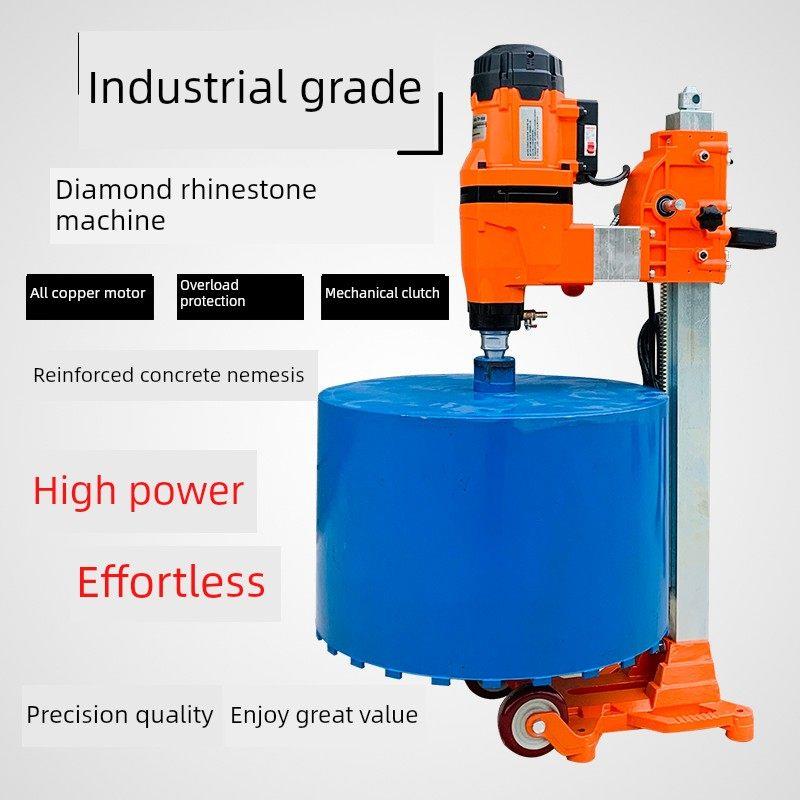 Industrial grade

Diamond rhinestone machine

All copper motor

Overload protection

Mechanical clutch

Reinforced concrete nemesis

High power

Effortless

Precision quality

Enjoy great value